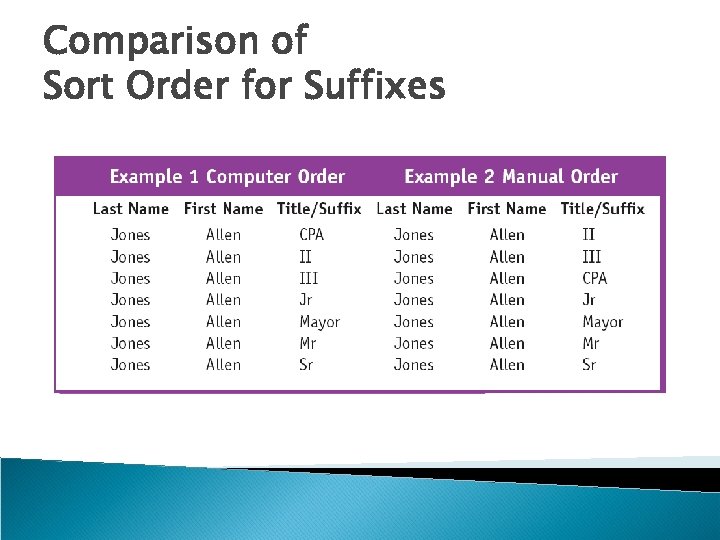 Comparison of
Sort Order for Suffixes

| Example 1 Computer Order | | | Example 2 Manual Order | | |
|---|---|---|---|---|---|
| Last Name | First Name | Title/Suffix | Last Name | First Name | Title/Suffix |
| Jones | Allen | CPA | Jones | Allen | II |
| Jones | Allen | II | Jones | Allen | III |
| Jones | Allen | III | Jones | Allen | CPA |
| Jones | Allen | Jr | Jones | Allen | Jr |
| Jones | Allen | Mayor | Jones | Allen | Mayor |
| Jones | Allen | Mr | Jones | Allen | Mr |
| Jones | Allen | Sr | Jones | Allen | Sr |